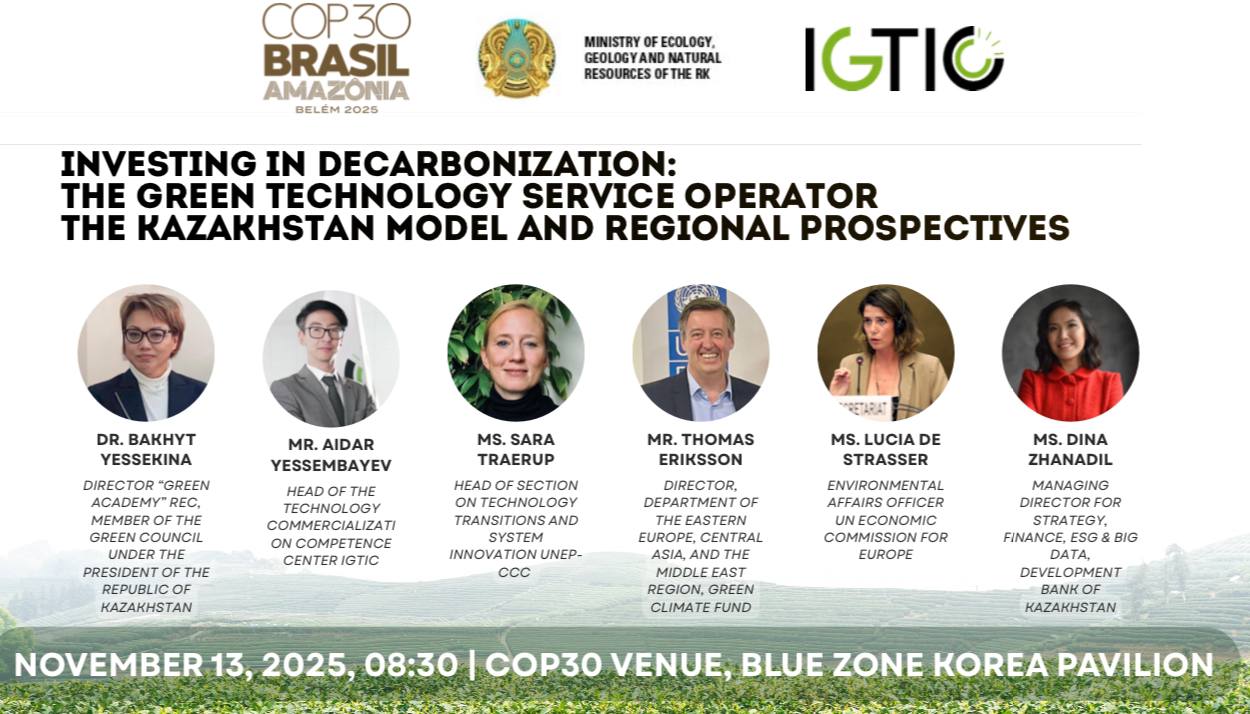 COP30 BRASIL AMAZÔNIA BELÉM 2025

MINISTRY OF ECOLOGY, GEOLOGY AND NATURAL RESOURCES OF THE RK

IGTIC

INVESTING IN DECARBONIZATION: THE GREEN TECHNOLOGY SERVICE OPERATOR THE KAZAKHSTAN MODEL AND REGIONAL PROSPECTIVES

DR. BAKHYT YESSEKINA
DIRECTOR "GREEN ACADEMY" REC, MEMBER OF THE GREEN COUNCIL UNDER THE PRESIDENT OF THE REPUBLIC OF KAZAKHSTAN

MR. AIDAR YESSEMBAYEV
HEAD OF THE TECHNOLOGY COMMERCIALIZATI ON COMPETENCE CENTER IGTIC

MS. SARA TRAERUP
HEAD OF SECTION ON TECHNOLOGY TRANSITIONS AND SYSTEM INNOVATION UNEP-CCC

MR. THOMAS ERIKSSON
DIRECTOR, DEPARTMENT OF THE EASTERN EUROPE, CENTRAL ASIA, AND THE MIDDLE EAST REGION, GREEN CLIMATE FUND

MS. LUCIA DE STRASSER
ENVIRONMENTAL AFFAIRS OFFICER UN ECONOMIC COMMISSION FOR EUROPE

MS. DINA ZHANADIL
MANAGING DIRECTOR FOR STRATEGY, FINANCE, ESG & BIG DATA, DEVELOPMENT BANK OF KAZAKHSTAN

NOVEMBER 13, 2025, 08:30 | COP30 VENUE, BLUE ZONE KOREA PAVILION